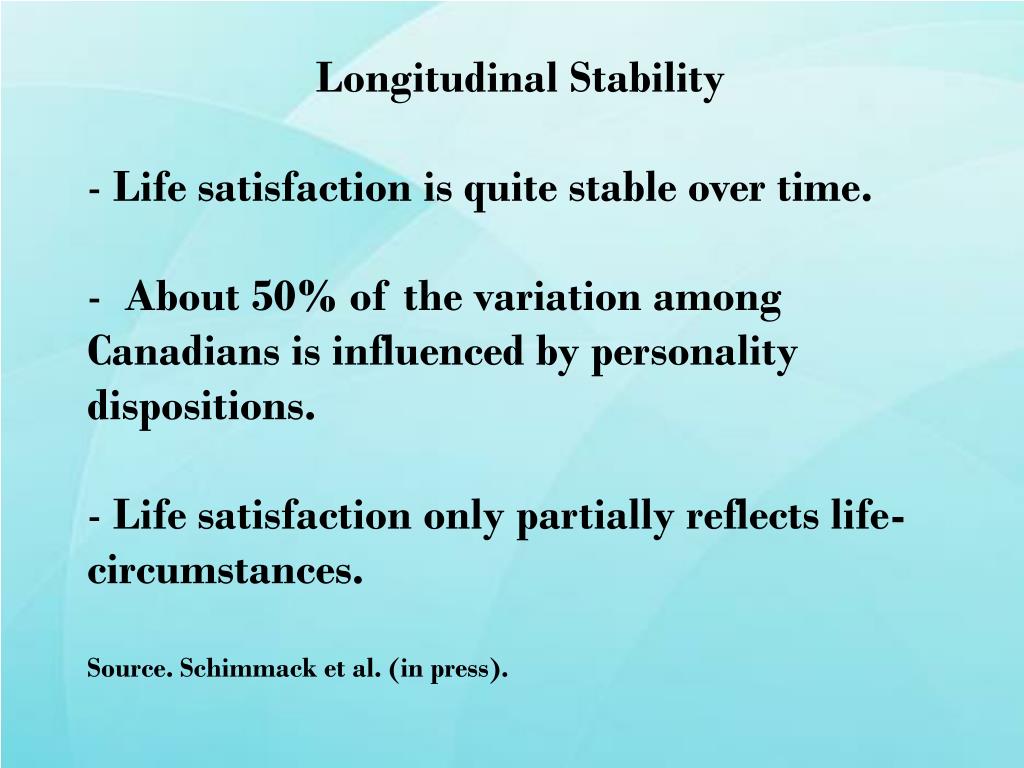 Longitudinal Stability

- Life satisfaction is quite stable over time.

- About 50% of the variation among Canadians is influenced by personality dispositions.

- Life satisfaction only partially reflects life-circumstances.

Source. Schimmack et al. (in press).